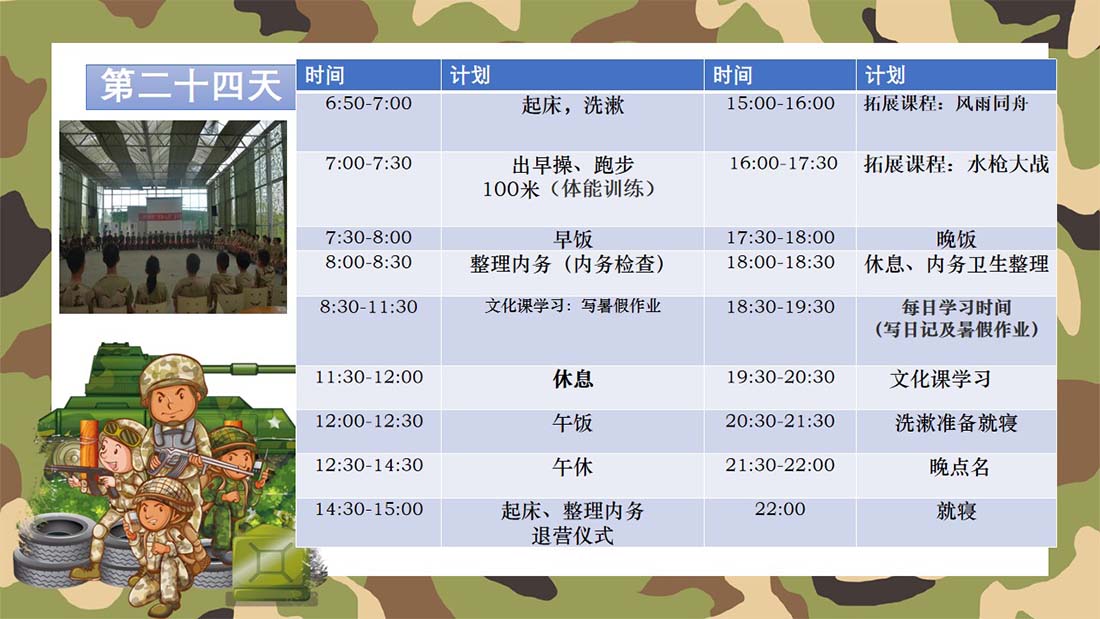 第二十四天

| 时间 | 计划 | 时间 | 计划 |
|---|---|---|---|
| 6:50-7:00 | 起床，洗漱 | 15:00-16:00 | 拓展课程：风雨同舟 |
| 7:00-7:30 | 出早操、跑步 100米（体能训练） | 16:00-17:30 | 拓展课程：水枪大战 |
| 7:30-8:00 | 早饭 | 17:30-18:00 | 晚饭 |
| 8:00-8:30 | 整理内务（内务检查） | 18:00-18:30 | 休息、内务卫生整理 |
| 8:30-11:30 | 文化课学习：写暑假作业 | 18:30-19:30 | 每日学习时间（写日记及暑假作业） |
| 11:30-12:00 | 休息 | 19:30-20:30 | 文化课学习 |
| 12:00-12:30 | 午饭 | 20:30-21:30 | 洗漱准备就寝 |
| 12:30-14:30 | 午休 | 21:30-22:00 | 晚点名 |
| 14:30-15:00 | 起床、整理内务 退营仪式 | 22:00 | 就寝 |